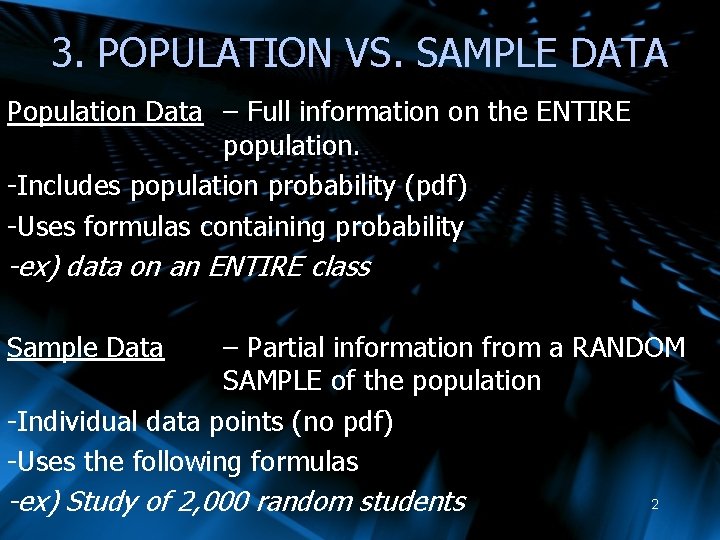 3. POPULATION VS. SAMPLE DATA

Population Data – Full information on the ENTIRE population.

-Includes population probability (pdf)

-Uses formulas containing probability

-ex) data on an ENTIRE class

Sample Data – Partial information from a RANDOM SAMPLE of the population

-Individual data points (no pdf)

-Uses the following formulas

-ex) Study of 2,000 random students

2